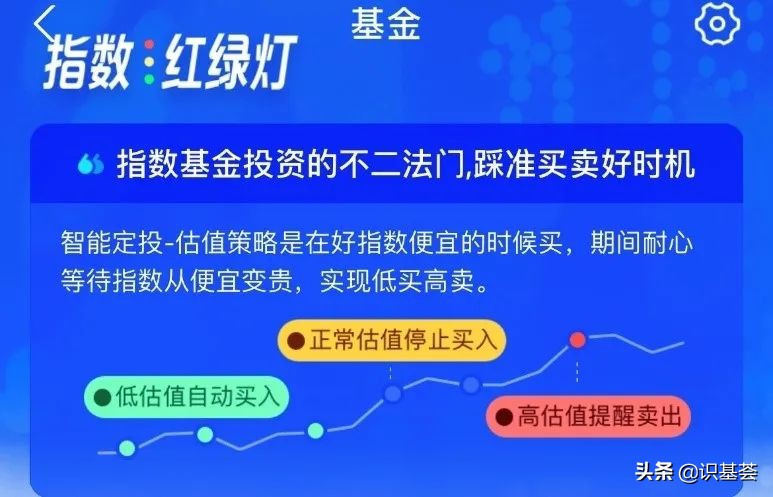 基金

指数:红绿灯

指数基金投资的不二法门,踩准买卖好时机

智能定投-估值策略是在好指数便宜的时候买，期间耐心等待指数从便宜变贵，实现低买高卖。

正常估值停止买入

低估值自动买入

高估值提醒卖出

头条 @识基荟